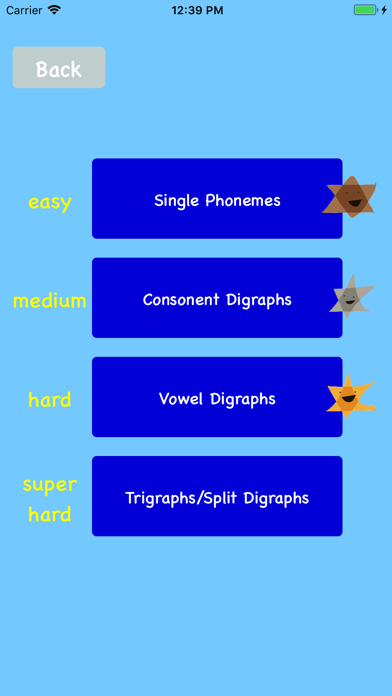 Carrier 12:39 PM

Back

easy Single Phonemes

medium Consonent Digraphs

hard Vowel Digraphs

super hard Trigraphs/Split Digraphs